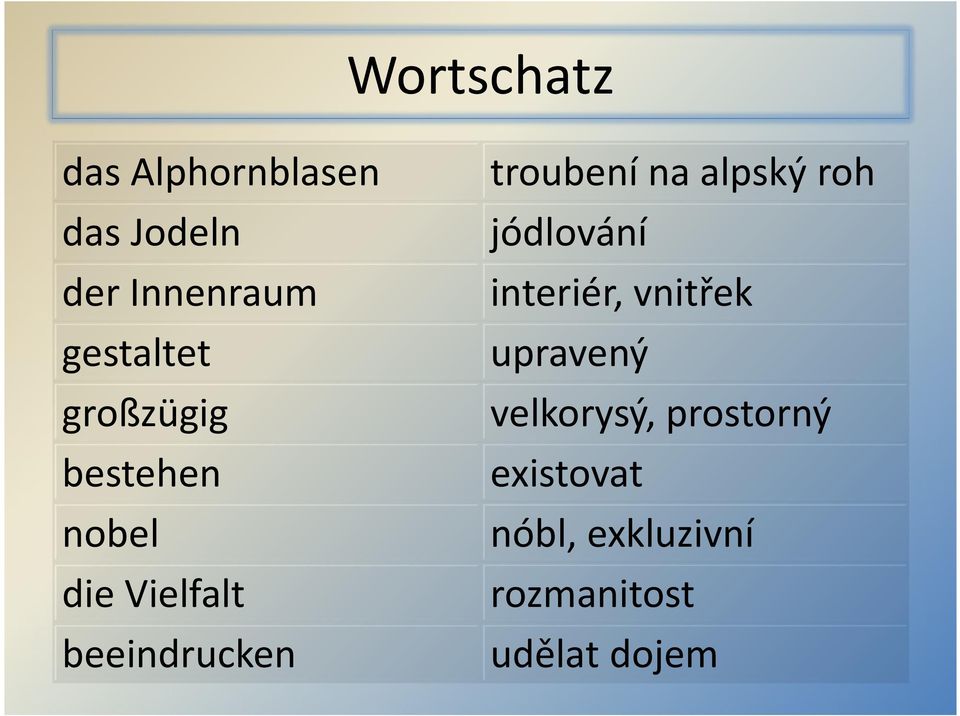 Wortschatz

| | |
|---|---|
| das Alphornblasen | troubení na alpský roh |
| das Jodeln | jódlování |
| der Innenraum | interiér, vnitřek |
| gestaltet | upravený |
| großzügig | velkorysý, prostorný |
| bestehen | existovat |
| nobel | nóbl, exkluzivní |
| die Vielfalt | rozmanitost |
| beeindrucken | udělat dojem |